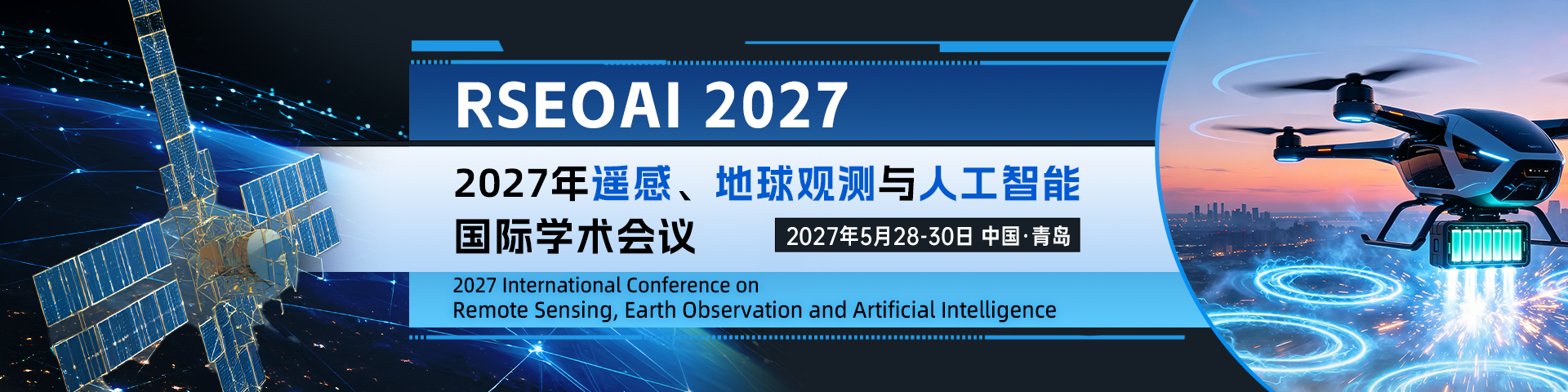 RSEOAI 2027

2027年遥感、地球观测与人工智能国际学术会议

2027年5月28-30日 中国·青岛

2027 International Conference on Remote Sensing, Earth Observation and Artificial Intelligence